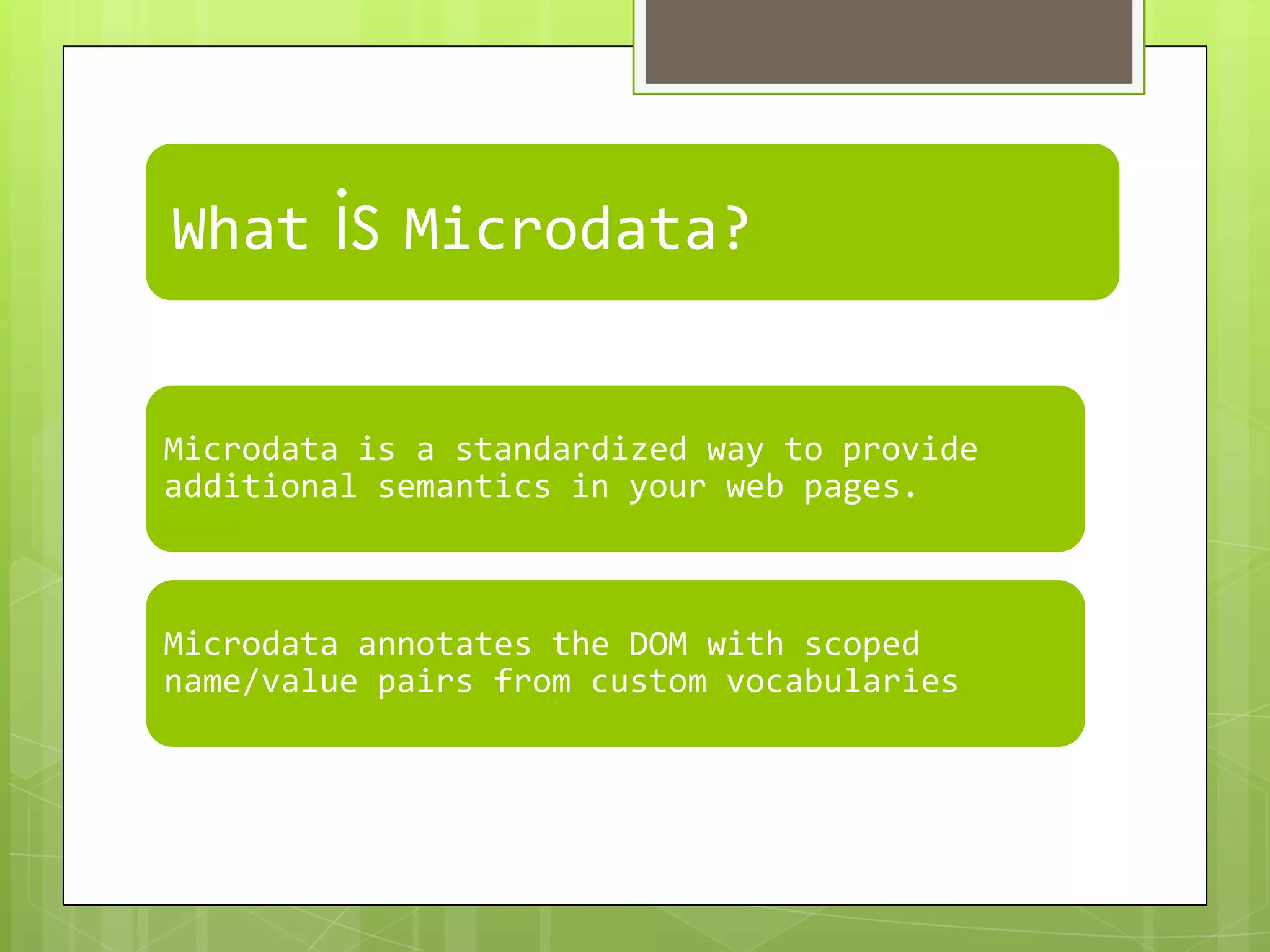 What İS Microdata?

Microdata is a standardized way to provide additional semantics in your web pages.

Microdata annotates the DOM with scoped name/value pairs from custom vocabularies